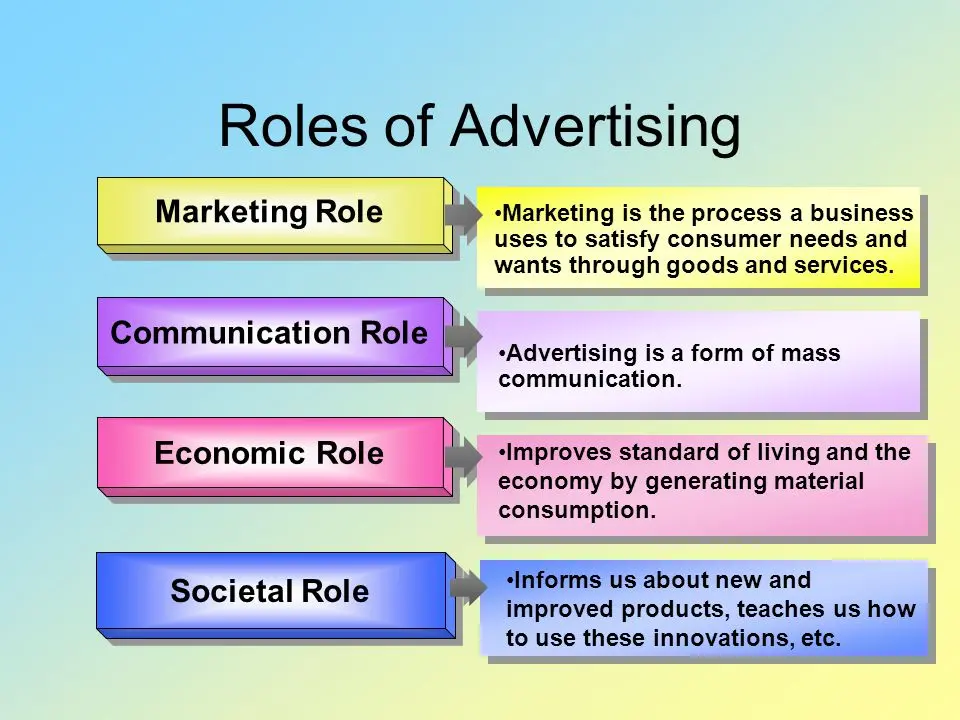 Roles of Advertising

Marketing Role

•Marketing is the process a business uses to satisfy consumer needs and wants through goods and services.

Communication Role

•Advertising is a form of mass communication.

Economic Role

•Improves standard of living and the economy by generating material consumption.

Societal Role

•Informs us about new and improved products, teaches us how to use these innovations, etc.